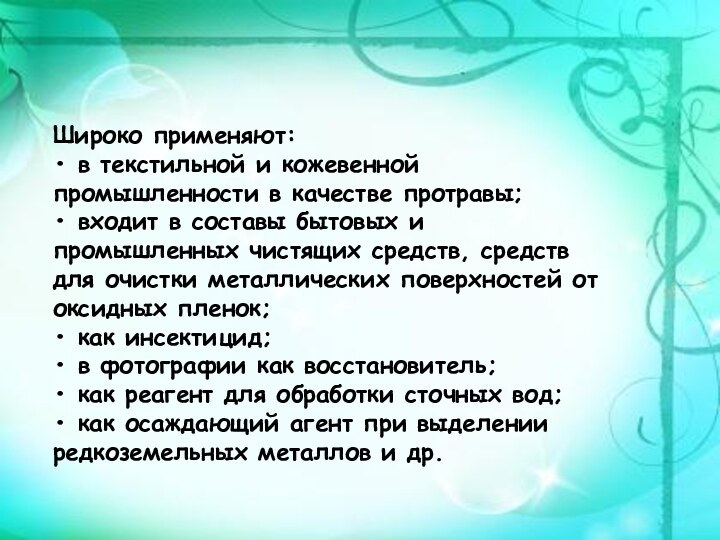 Широко применяют:
• в текстильной и кожевенной промышленности в качестве протравы;
• входит в составы бытовых и промышленных чистящих средств, средств для очистки металлических поверхностей от оксидных пленок;
• как инсектицид;
• в фотографии как восстановитель;
• как реагент для обработки сточных вод;
• как осаждающий агент при выделении редкоземельных металлов и др.